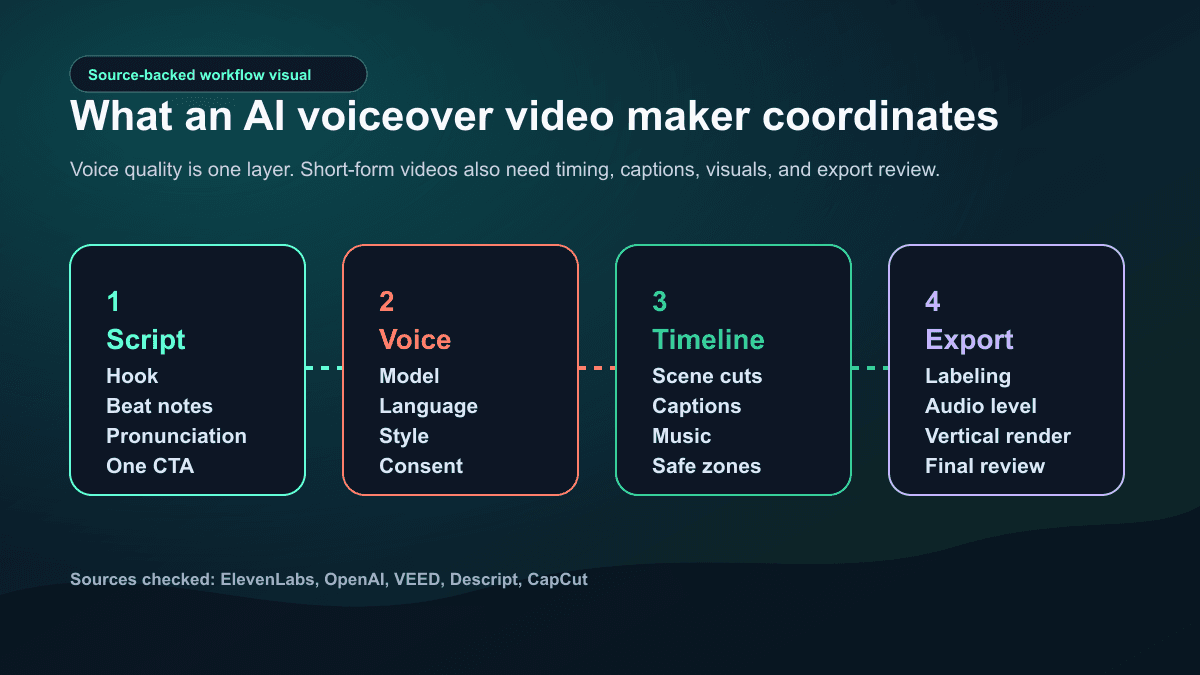 Source-backed workflow visual

What an AI voiceover video maker coordinates

Voice quality is one layer. Short-form videos also need timing, captions, visuals, and export review.

1
Script
Hook
Beat notes
Pronunciation
One CTA

2
Voice
Model
Language
Style
Consent

3
Timeline
Scene cuts
Captions
Music
Safe zones

4
Export
Labeling
Audio level
Vertical render
Final review

Sources checked: ElevenLabs, OpenAI, VEED, Descript, CapCut